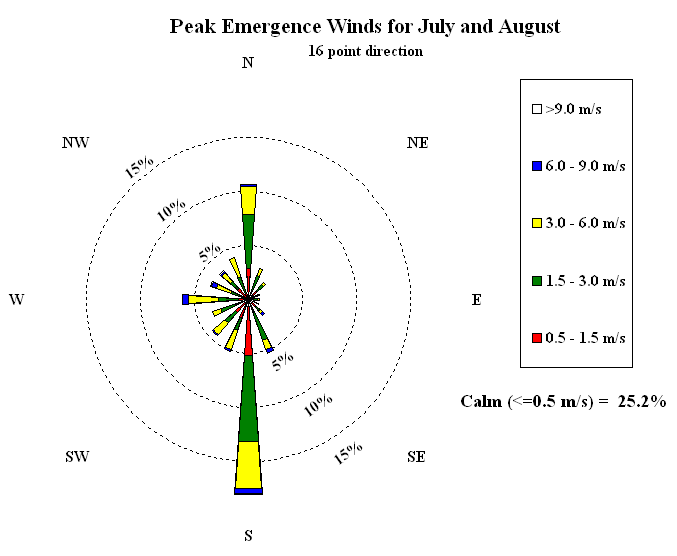 Peak Emergence Winds for July and August
16 point direction

N
NW
NE
W
E
SW
SE
S

15%
10%
5%
5%
10%
15%

>9.0 m/s
6.0 - 9.0 m/s
3.0 - 6.0 m/s
1.5 - 3.0 m/s
0.5 - 1.5 m/s

Calm (<=0.5 m/s) = 25.2%